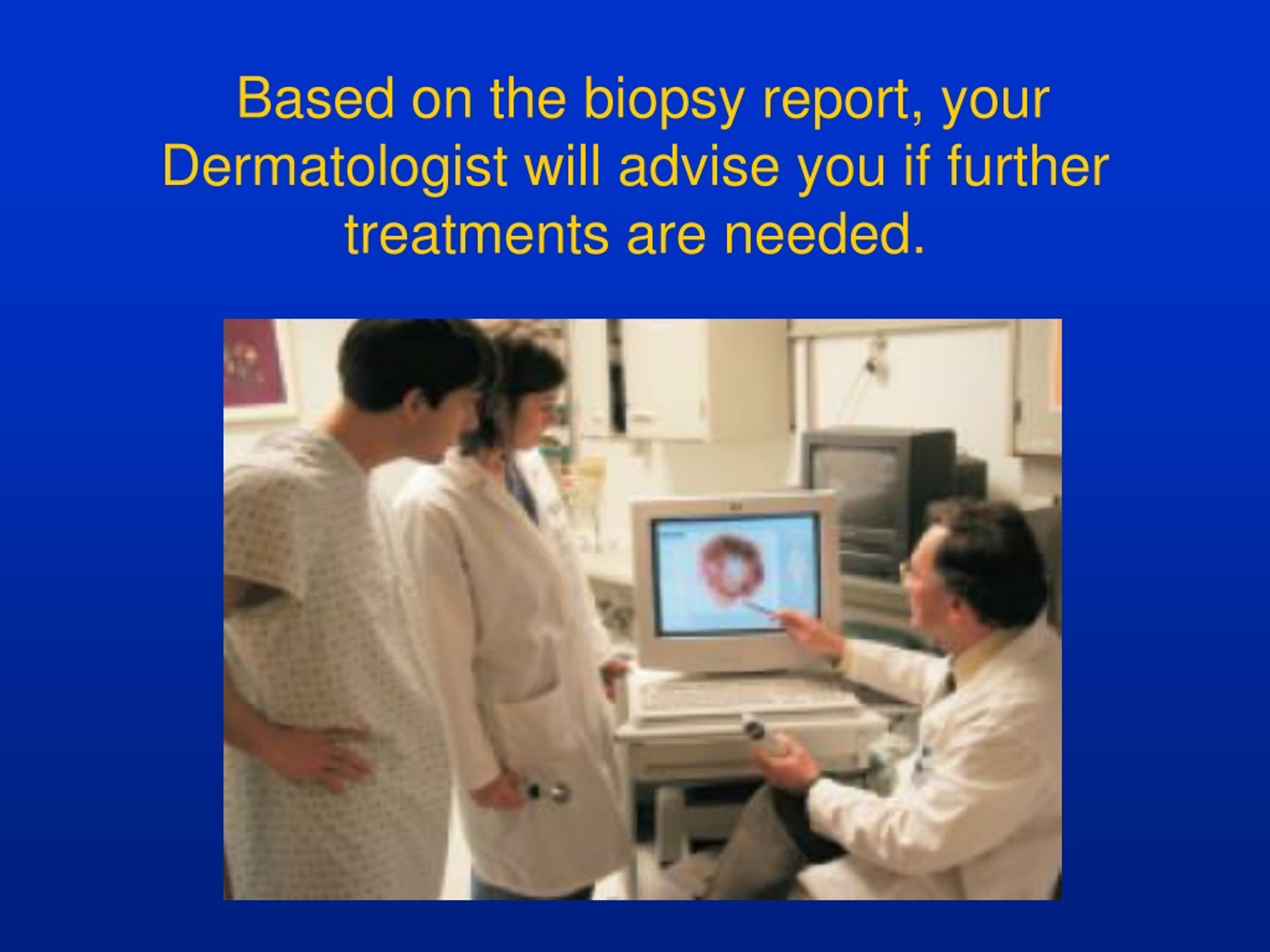 Based on the biopsy report, your Dermatologist will advise you if further treatments are needed.